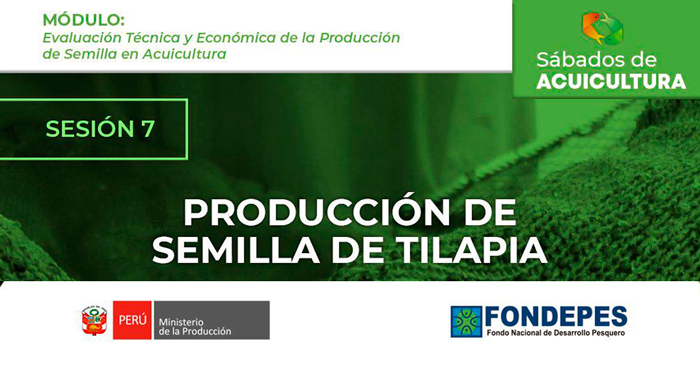 MÓDULO:
Evaluación Técnica y Económica de la Producción de Semilla en Acuicultura

Sábados de
ACUICULTURA

SESIÓN 7

PRODUCCIÓN DE SEMILLA DE TILAPIA

PERÚ Ministerio de la Producción

FONDEPES
Fondo Nacional de Desarrollo Pesquero